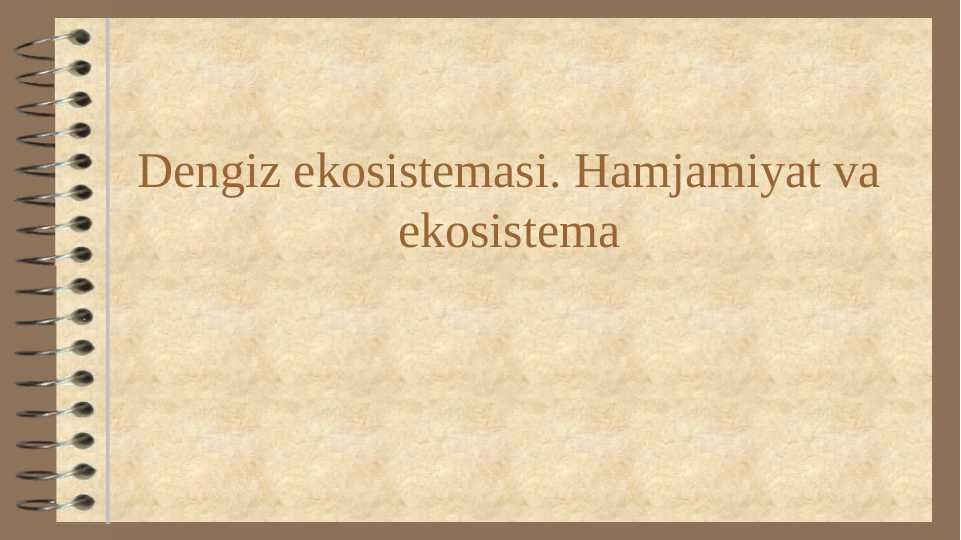 Dengiz ekosistemasi. Hamjamiyat va ekosistema